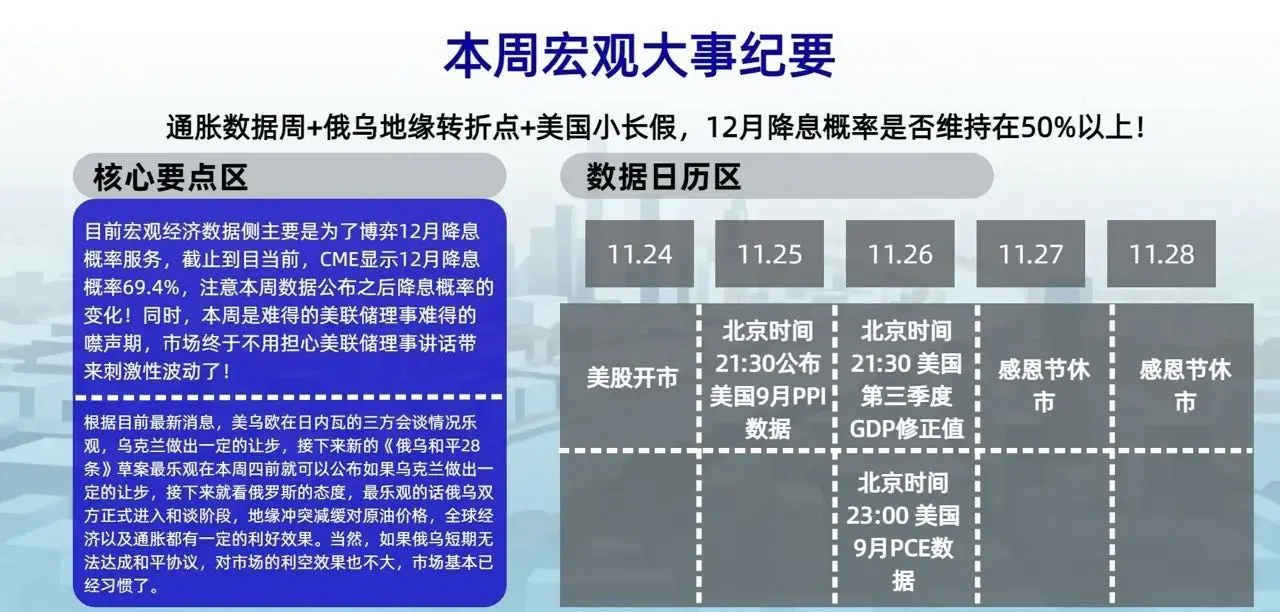 本周宏观大事纪要

通胀数据周+俄乌地缘转折点+美国小长假，12月降息概率是否维持在50%以上！

核心要点区

目前宏观经济数据侧主要是为了博弈12月降息概率服务，截止到目当前，CME显示12月降息概率69.4%，注意本周数据公布之后降息概率的变化！同时，本周是难得的美联储理事难得的噤声期，市场终于不用担心美联储理事讲话带来刺激性波动了！

根据目前最新消息，美乌欧在日内瓦的三方会谈情况乐观，乌克兰做出一定的让步，接下来新的《俄乌和平28条》草案最乐观在本周四前就可以公布如果乌克兰做出一定的让步，接下来就看俄罗斯的态度，最乐观的话俄乌双方正式进入和谈阶段，地缘冲突减缓对原油价格，全球经济以及通胀都有一定的利好效果。当然，如果俄乌短期无法达成和平协议，对市场的利空效果也不大，市场基本已经习惯了。

数据日历区

| 11.24 | 11.25 | 11.26 | 11.27 | 11.28 |
|---|---|---|---|---|
| 美股开市 | 北京时间21:30公布美国9月PPI数据 | 北京时间21:30 美国第三季度GDP修正值 | 感恩节休市 | 感恩节休市 |
| | | 北京时间23:00 美国9月PCE数据 | | |